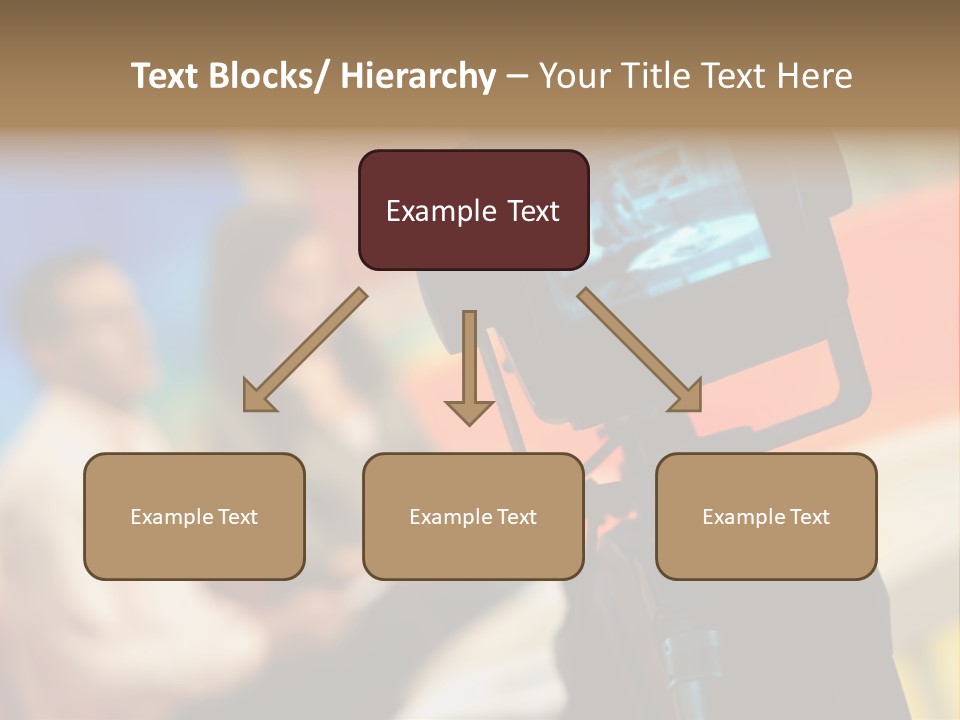 Text Blocks/ Hierarchy – Your Title Text Here

Example Text

Example Text

Example Text

Example Text